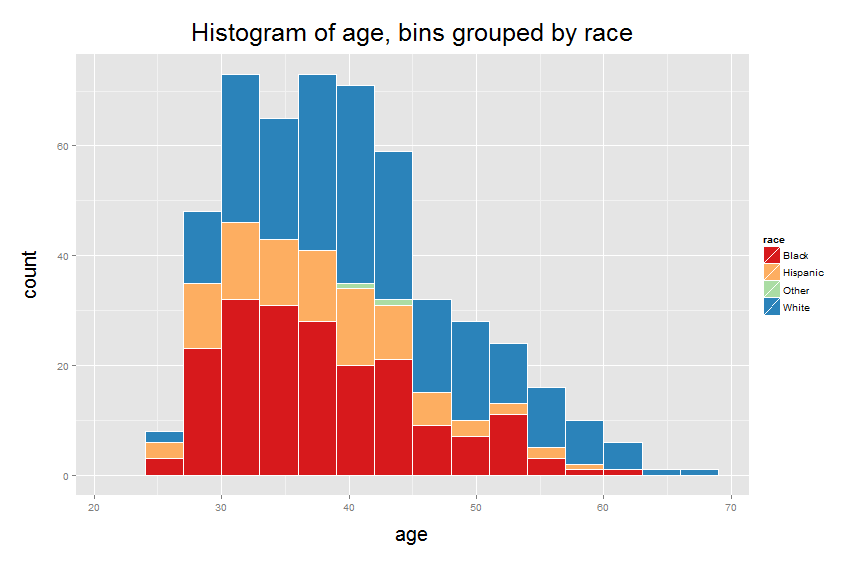 Histogram of age, bins grouped by race

count

60

40

20

0

20 30 40 50 60 70

age

race
Black
Hispanic
Other
White